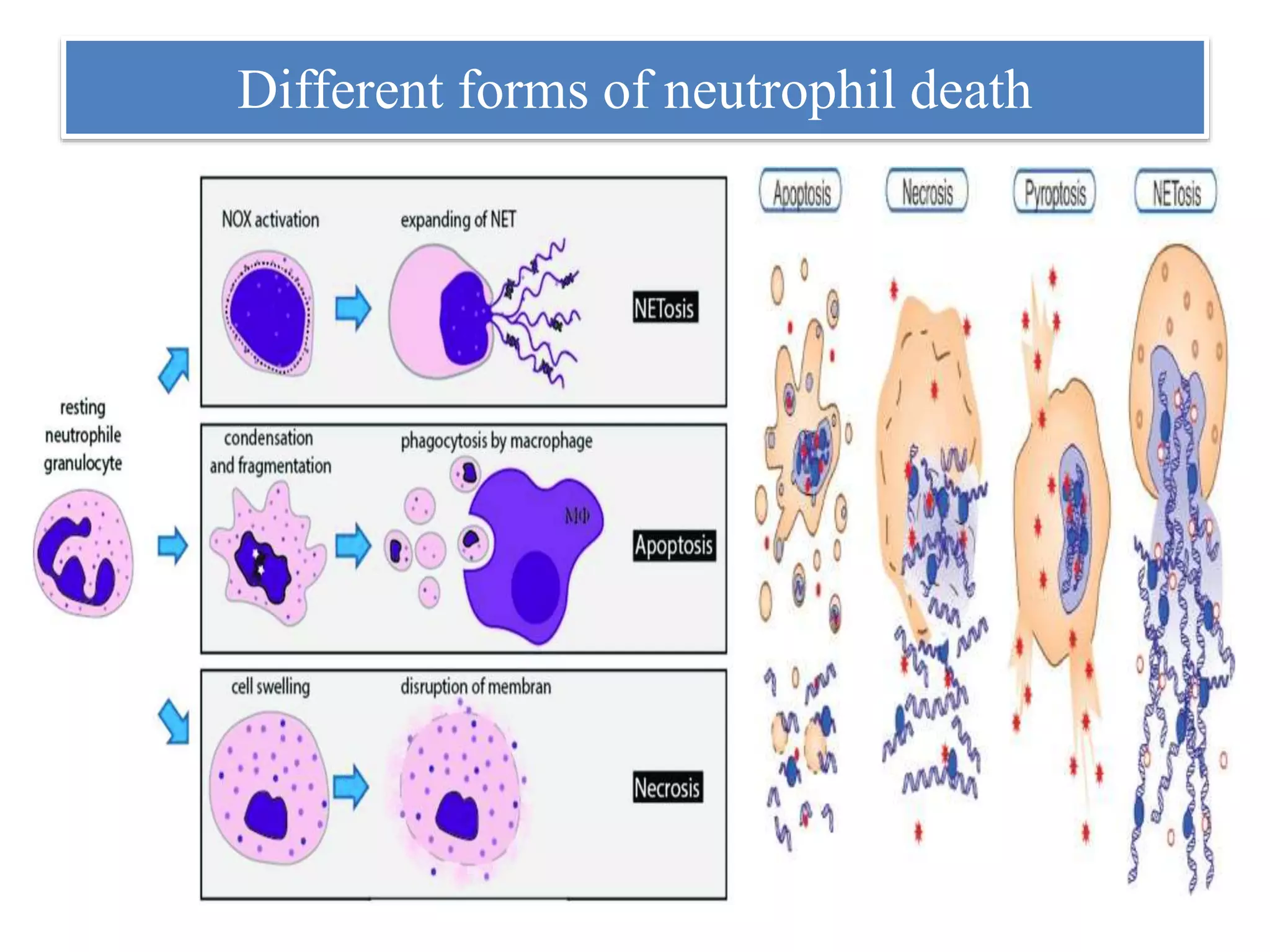 Different forms of neutrophil death

resting neutrophile granulocyte

NOX activation

expanding of NET

NETosis

condensation and fragmentation

phagocytosis by macrophage

MΦ

Apoptosis

cell swelling

disruption of membran

Necrosis

Apoptosis

Necrosis

Pyroptosis

NETosis